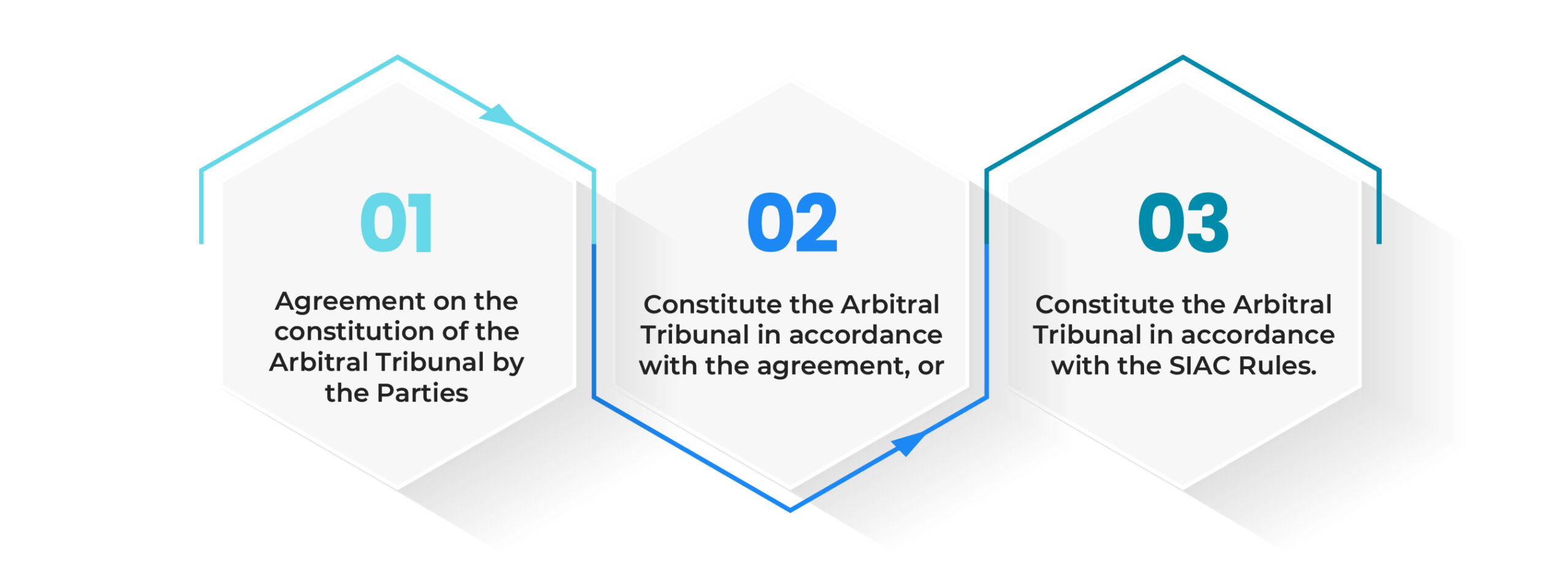 01

Agreement on the constitution of the Arbitral Tribunal by the Parties

02

Constitute the Arbitral Tribunal in accordance with the agreement, or

03

Constitute the Arbitral Tribunal in accordance with the SIAC Rules.